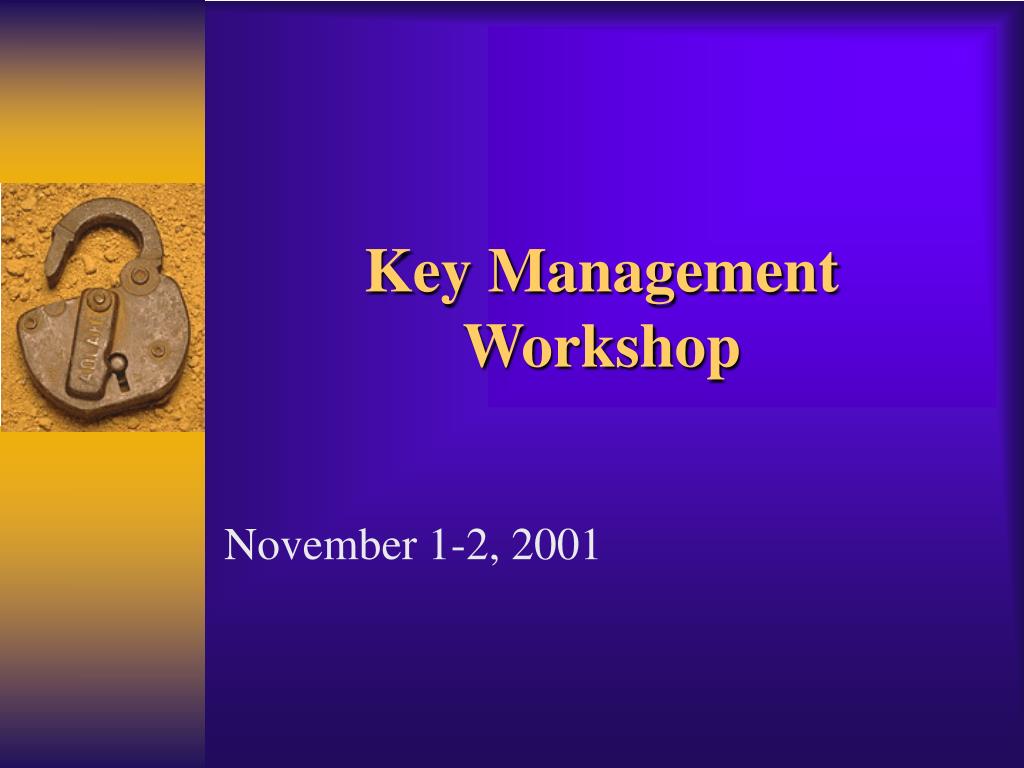 Key Management Workshop

November 1-2, 2001